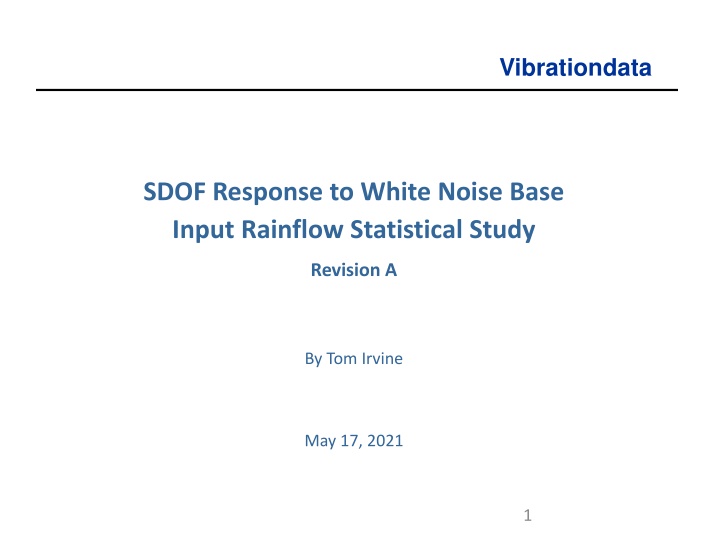 Vibrationdata

SDOF Response to White Noise Base Input Rainflow Statistical Study

Revision A

By Tom Irvine

May 17, 2021

1